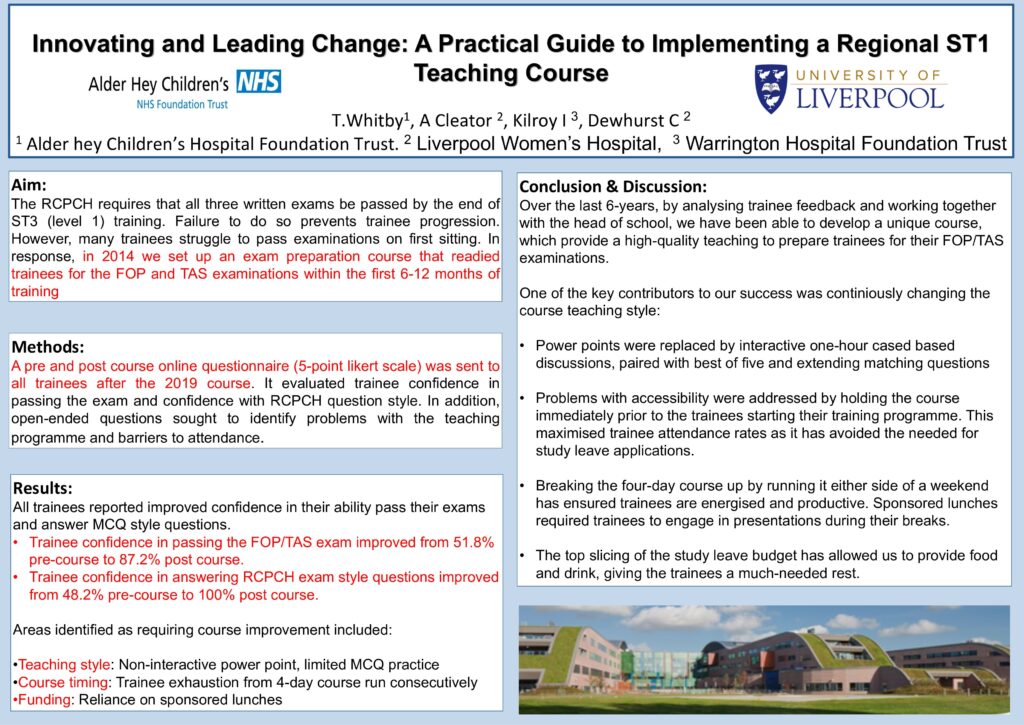 Innovating and Leading Change: A Practical Guide to Implementing a Regional ST1 Teaching Course

Alder Hey Children's NHS
NHS Foundation Trust

UNIVERSITY OF LIVERPOOL

T.Whitby$^1$, A Cleator $^2$, Kilroy I $^3$, Dewhurst C $^2$

$^1$ Alder hey Children's Hospital Foundation Trust. $^2$ Liverpool Women's Hospital, $^3$ Warrington Hospital Foundation Trust

Aim:
The RCPCH requires that all three written exams be passed by the end of ST3 (level 1) training. Failure to do so prevents trainee progression. However, many trainees struggle to pass examinations on first sitting. In response, in 2014 we set up an exam preparation course that readied trainees for the FOP and TAS examinations within the first 6-12 months of training

Methods:
A pre and post course online questionnaire (5-point likert scale) was sent to all trainees after the 2019 course. It evaluated trainee confidence in passing the exam and confidence with RCPCH question style. In addition, open-ended questions sought to identify problems with the teaching programme and barriers to attendance.

Results:
All trainees reported improved confidence in their ability pass their exams and answer MCQ style questions.
• Trainee confidence in passing the FOP/TAS exam improved from 51.8% pre-course to 87.2% post course.
• Trainee confidence in answering RCPCH exam style questions improved from 48.2% pre-course to 100% post course.

Areas identified as requiring course improvement included:

•Teaching style: Non-interactive power point, limited MCQ practice
•Course timing: Trainee exhaustion from 4-day course run consecutively
•Funding: Reliance on sponsored lunches

Conclusion & Discussion:
Over the last 6-years, by analysing trainee feedback and working together with the head of school, we have been able to develop a unique course, which provide a high-quality teaching to prepare trainees for their FOP/TAS examinations.

One of the key contributors to our success was continiously changing the course teaching style:

• Power points were replaced by interactive one-hour cased based discussions, paired with best of five and extending matching questions

• Problems with accessibility were addressed by holding the course immediately prior to the trainees starting their training programme. This maximised trainee attendance rates as it has avoided the needed for study leave applications.

• Breaking the four-day course up by running it either side of a weekend has ensured trainees are energised and productive. Sponsored lunches required trainees to engage in presentations during their breaks.

• The top slicing of the study leave budget has allowed us to provide food and drink, giving the trainees a much-needed rest.